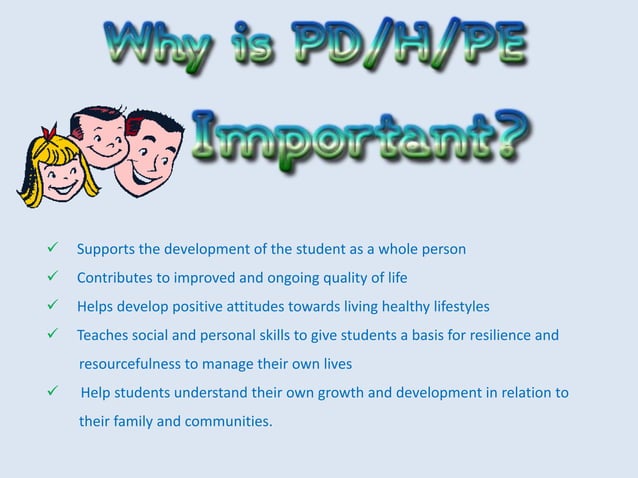 Why is PD/H/PE Important?

✓ Supports the development of the student as a whole person

✓ Contributes to improved and ongoing quality of life

✓ Helps develop positive attitudes towards living healthy lifestyles

✓ Teaches social and personal skills to give students a basis for resilience and resourcefulness to manage their own lives

✓ Help students understand their own growth and development in relation to their family and communities.